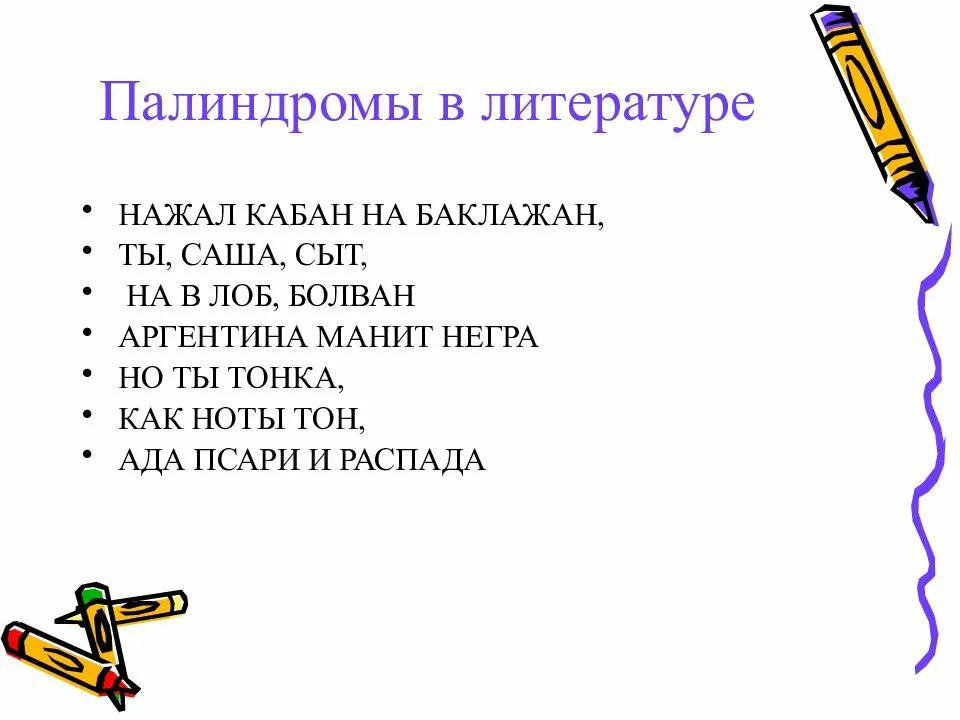 Палиндромы в литературе

• НАЖАЛ КАБАН НА БАКЛАЖАН,
• ТЫ, САША, СЫТ,
• НА В ЛОБ, БОЛВАН
• АРГЕНТИНА МАНИТ НЕГРА
• НО ТЫ ТОНКА,
• КАК НОТЫ ТОН,
• АДА ПСАРИ И РАСПАДА